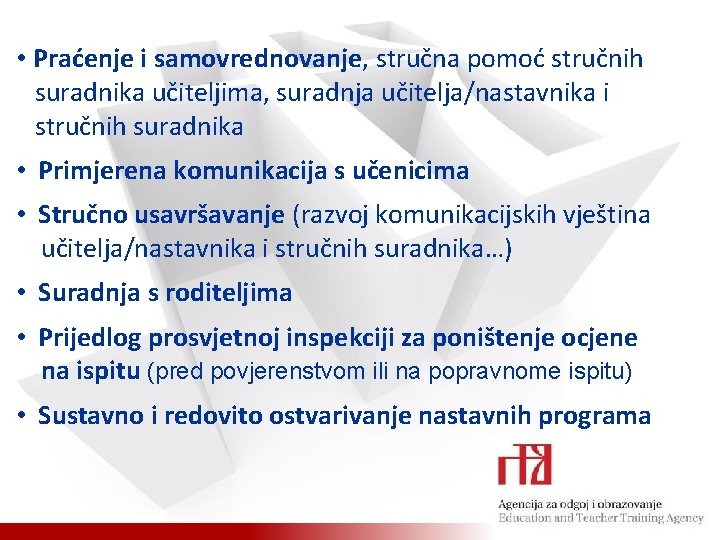 • Praćenje i samovrednovanje, stručna pomoć stručnih suradnika učiteljima, suradnja učitelja/nastavnika i stručnih suradnika

• Primjerena komunikacija s učenicima

• Stručno usavršavanje (razvoj komunikacijskih vještina učitelja/nastavnika i stručnih suradnika…)

• Suradnja s roditeljima

• Prijedlog prosvjetnoj inspekciji za poništenje ocjene na ispitu (pred povjerenstvom ili na popravnome ispitu)

• Sustavno i redovito ostvarivanje nastavnih programa

Agencija za odgoj i obrazovanje
Education and Teacher Training Agency